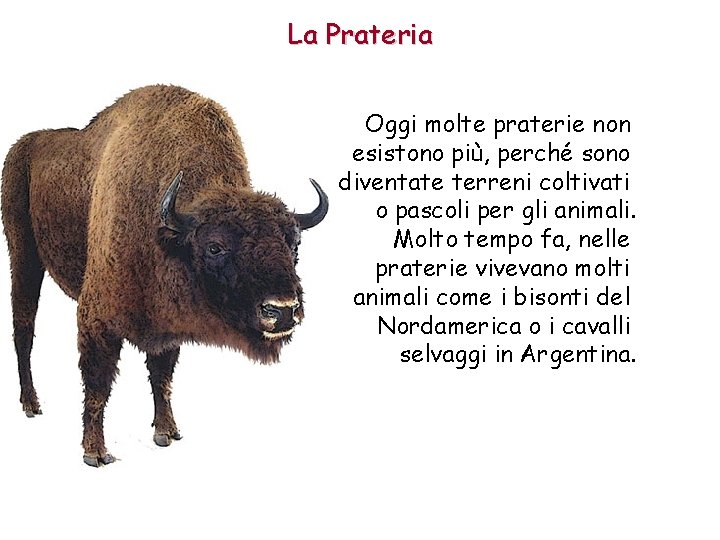 La Prateria

Oggi molte praterie non esistono più, perché sono diventate terreni coltivati o pascoli per gli animali. Molto tempo fa, nelle praterie vivevano molti animali come i bisonti del Nordamerica o i cavalli selvaggi in Argentina.